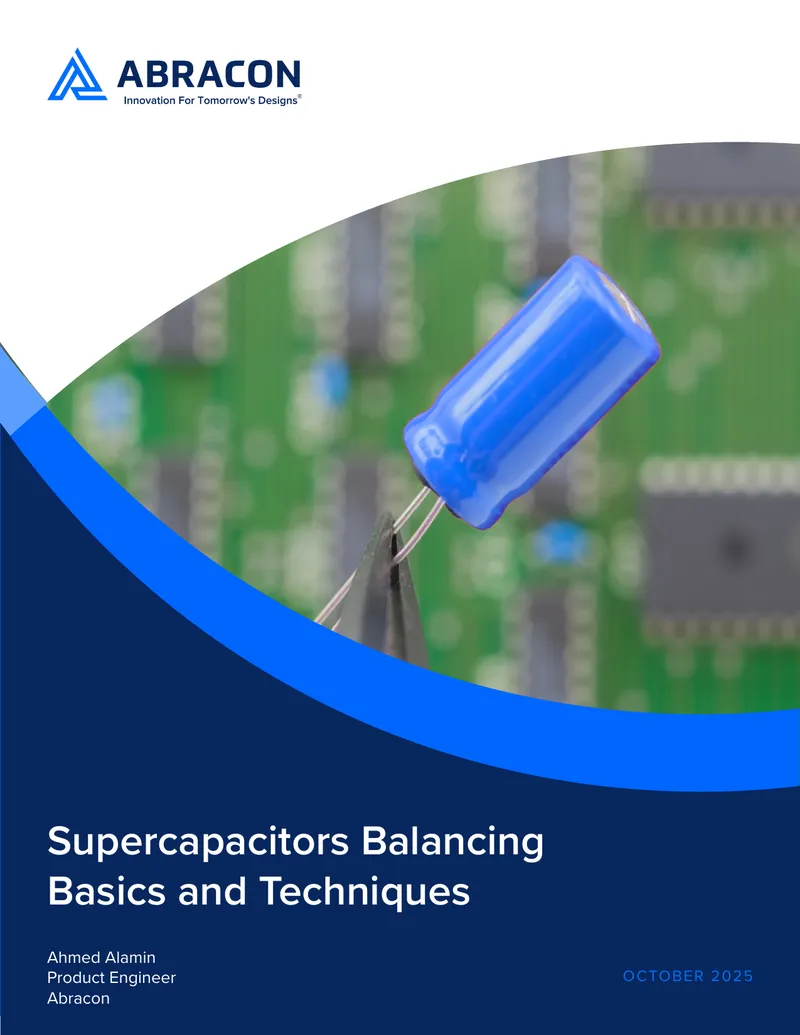 ABRACON
Innovation For Tomorrow's Designs®

Supercapacitors Balancing Basics and Techniques

Ahmed Alamin
Product Engineer
Abracon

OCTOBER 2025